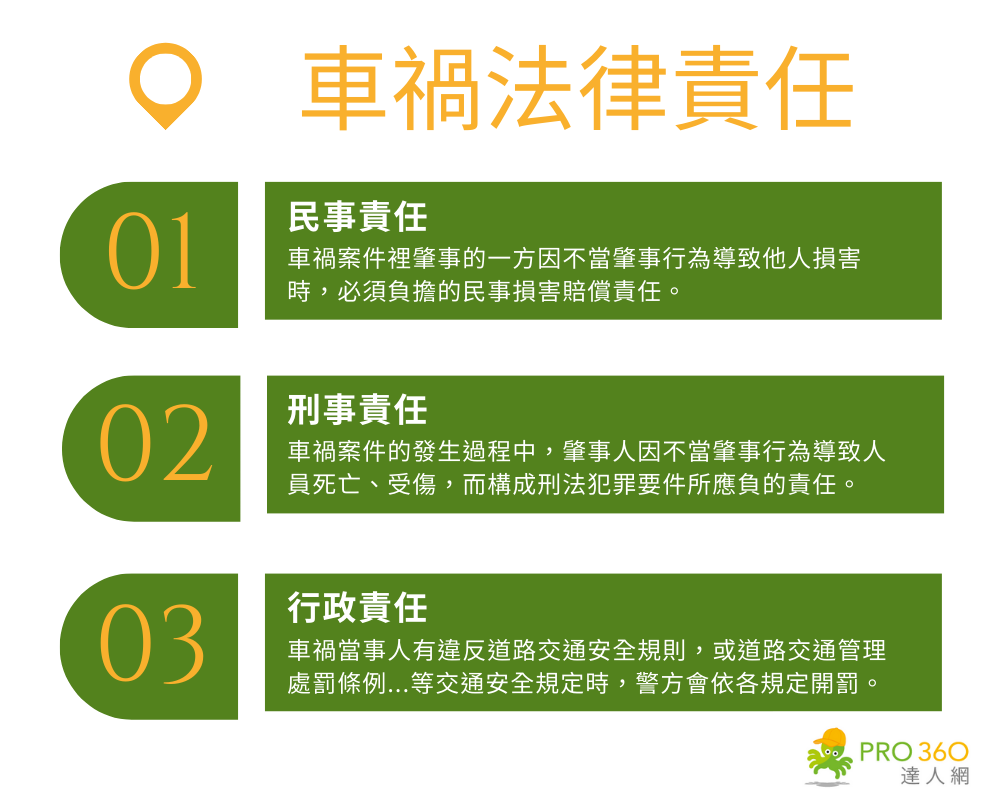 車禍法律責任

01

民事責任

車禍案件裡肇事的一方因不當肇事行為導致他人損害時，必須負擔的民事損害賠償責任。

02

刑事責任

車禍案件的發生過程中，肇事人因不當肇事行為導致人員死亡、受傷，而構成刑法犯罪要件所應負的責任。

03

行政責任

車禍當事人有違反道路交通安全規則，或道路交通管理處罰條例...等交通安全規定時，警方會依各規定開罰。

PRO 360
達人網